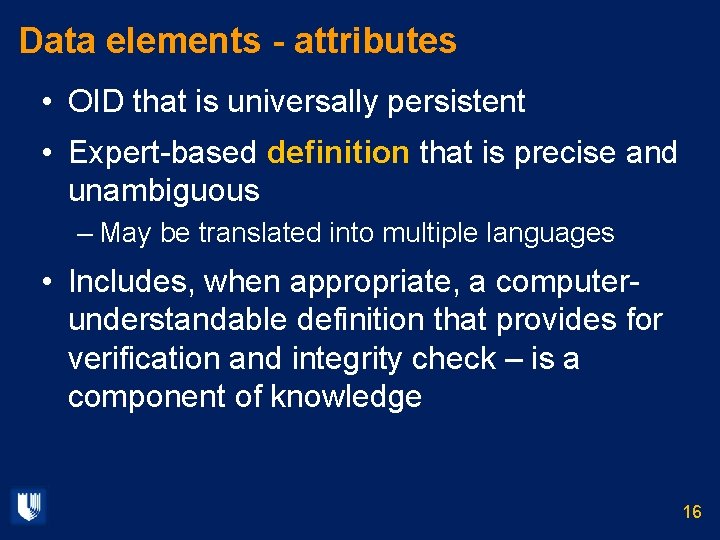 Data elements - attributes

• OID that is universally persistent

• Expert-based definition that is precise and unambiguous

– May be translated into multiple languages

• Includes, when appropriate, a computer-understandable definition that provides for verification and integrity check – is a component of knowledge

16